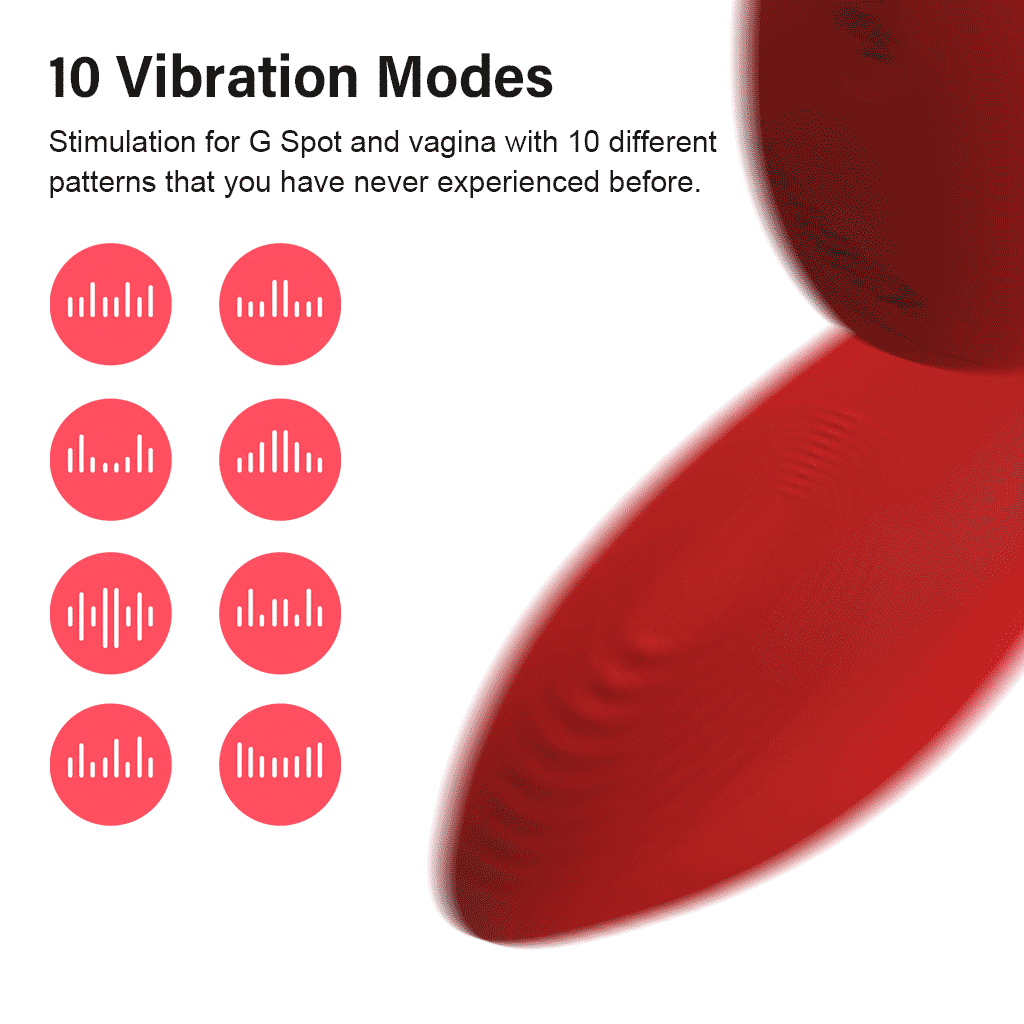 10 Vibration Modes

Stimulation for G Spot and vagina with 10 different patterns that you have never experienced before.